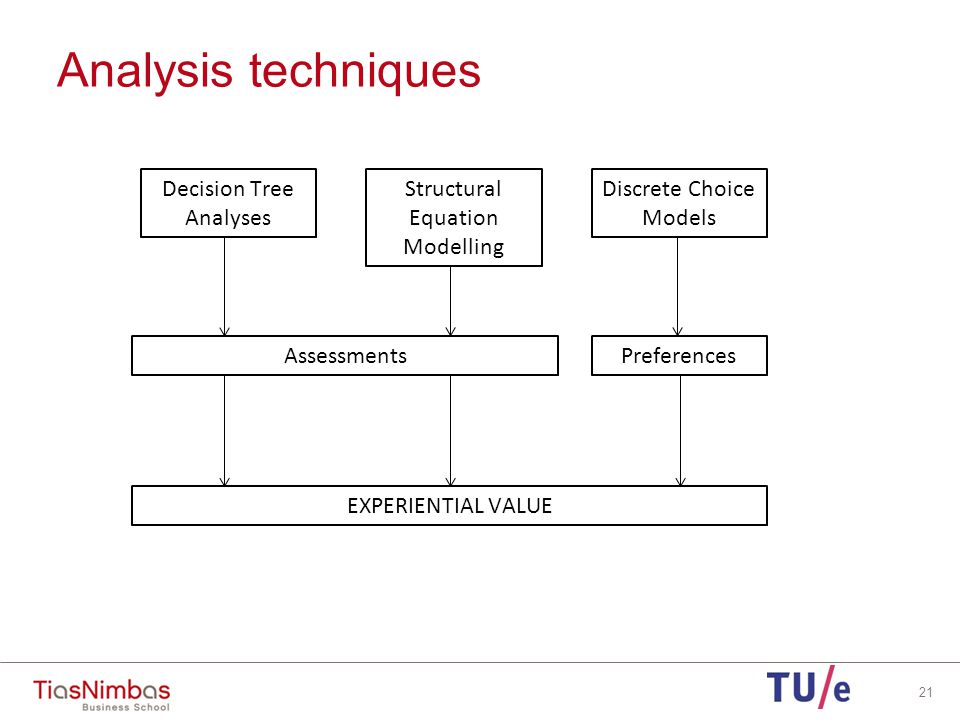 Analysis techniques

Decision Tree Analyses

Structural Equation Modelling

Discrete Choice Models

Assessments

Preferences

EXPERIENTIAL VALUE

TiasNimbas
Business School

TU/e

21